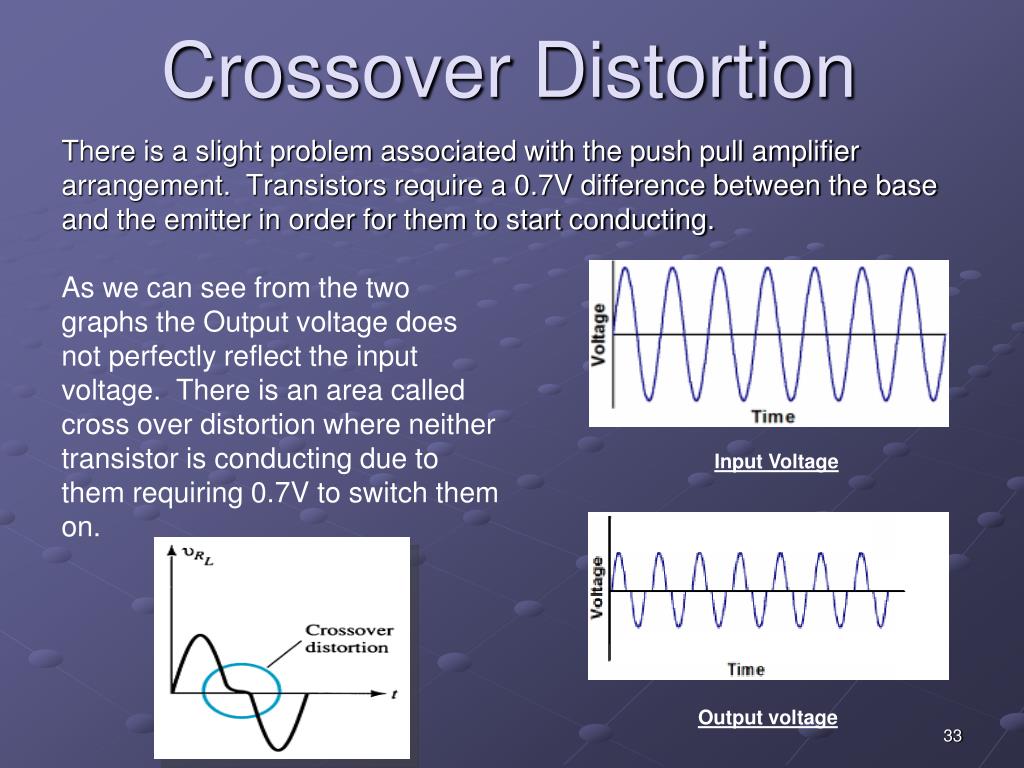 Crossover Distortion

There is a slight problem associated with the push pull amplifier arrangement. Transistors require a 0.7V difference between the base and the emitter in order for them to start conducting.

As we can see from the two graphs the Output voltage does not perfectly reflect the input voltage. There is an area called cross over distortion where neither transistor is conducting due to them requiring 0.7V to switch them on.

Voltage

Time

Input Voltage

$v_{R_L}$

Crossover distortion

$t$

Voltage

Time

Output voltage

33